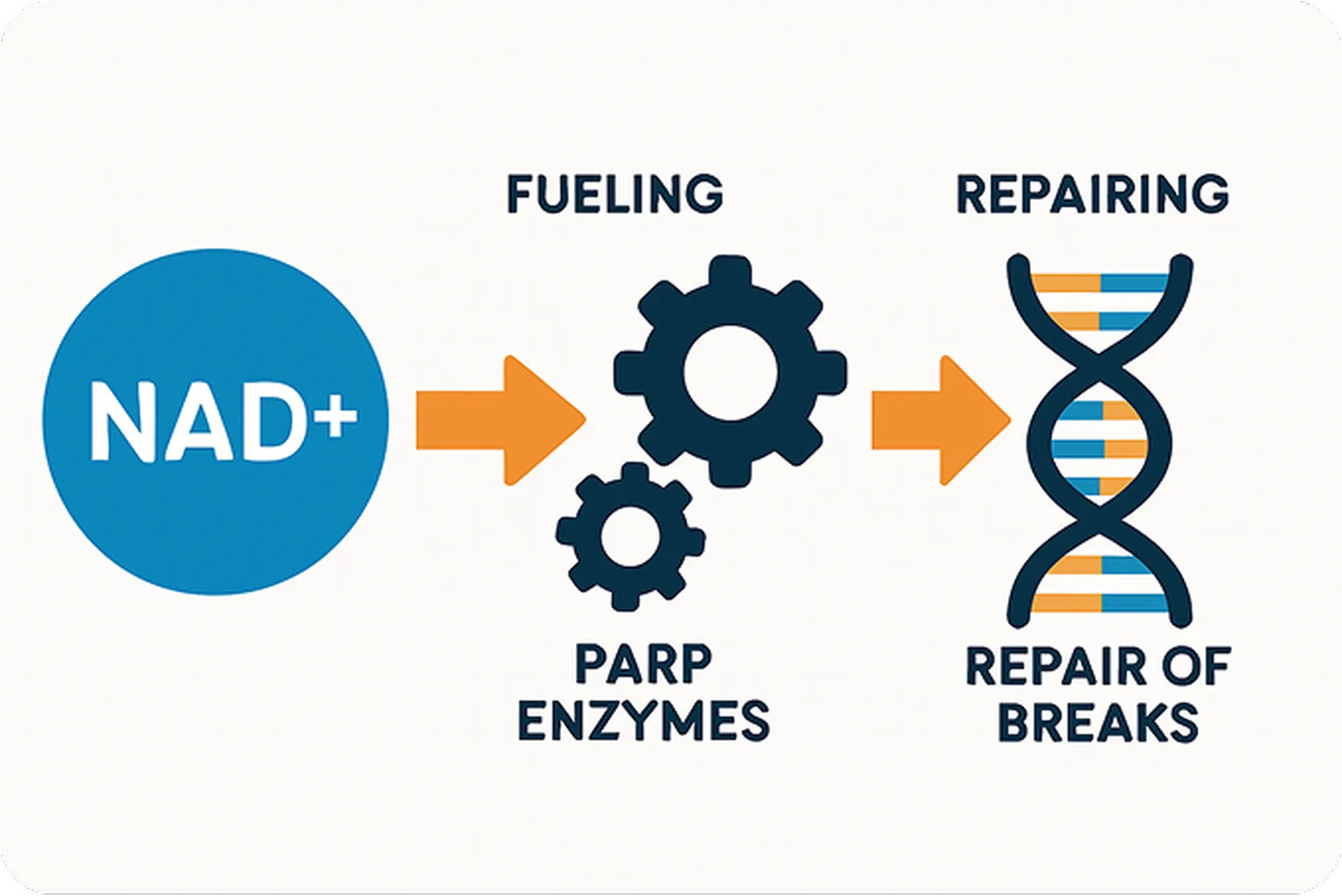 NAD+

FUELING

PARP
ENZYMES

REPAIRING

REPAIR OF
BREAKS